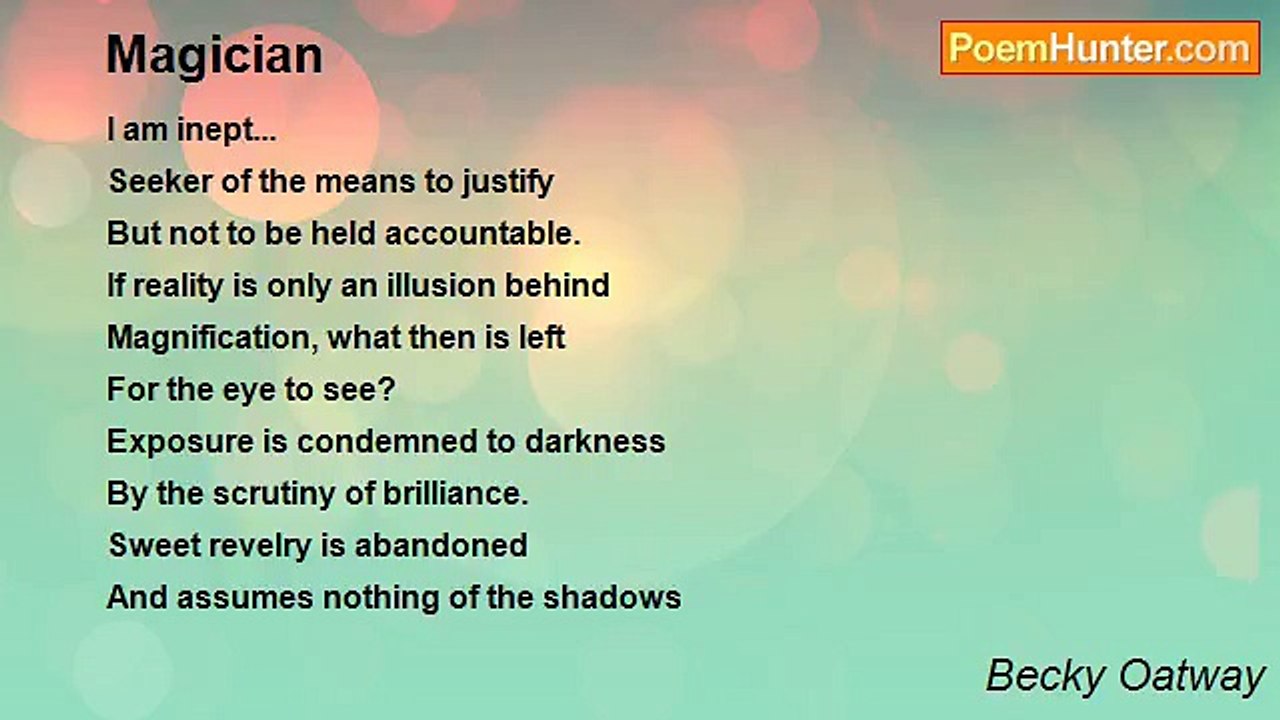 Magician

PoemHunter.com

I am inept...
Seeker of the means to justify
But not to be held accountable.
If reality is only an illusion behind
Magnification, what then is left
For the eye to see?
Exposure is condemned to darkness
By the scrutiny of brilliance.
Sweet revelry is abandoned
And assumes nothing of the shadows

Becky Oatway